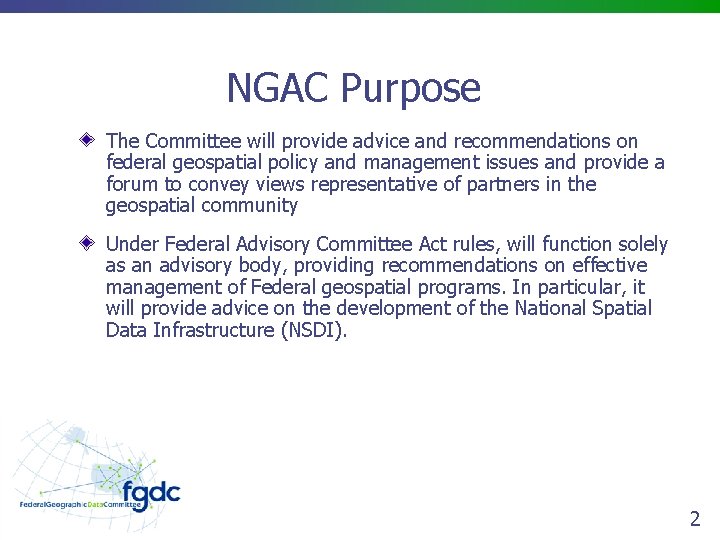 NGAC Purpose

The Committee will provide advice and recommendations on federal geospatial policy and management issues and provide a forum to convey views representative of partners in the geospatial community

Under Federal Advisory Committee Act rules, will function solely as an advisory body, providing recommendations on effective management of Federal geospatial programs. In particular, it will provide advice on the development of the National Spatial Data Infrastructure (NSDI).

fgdc
FederalGeographicDataCommittee

2